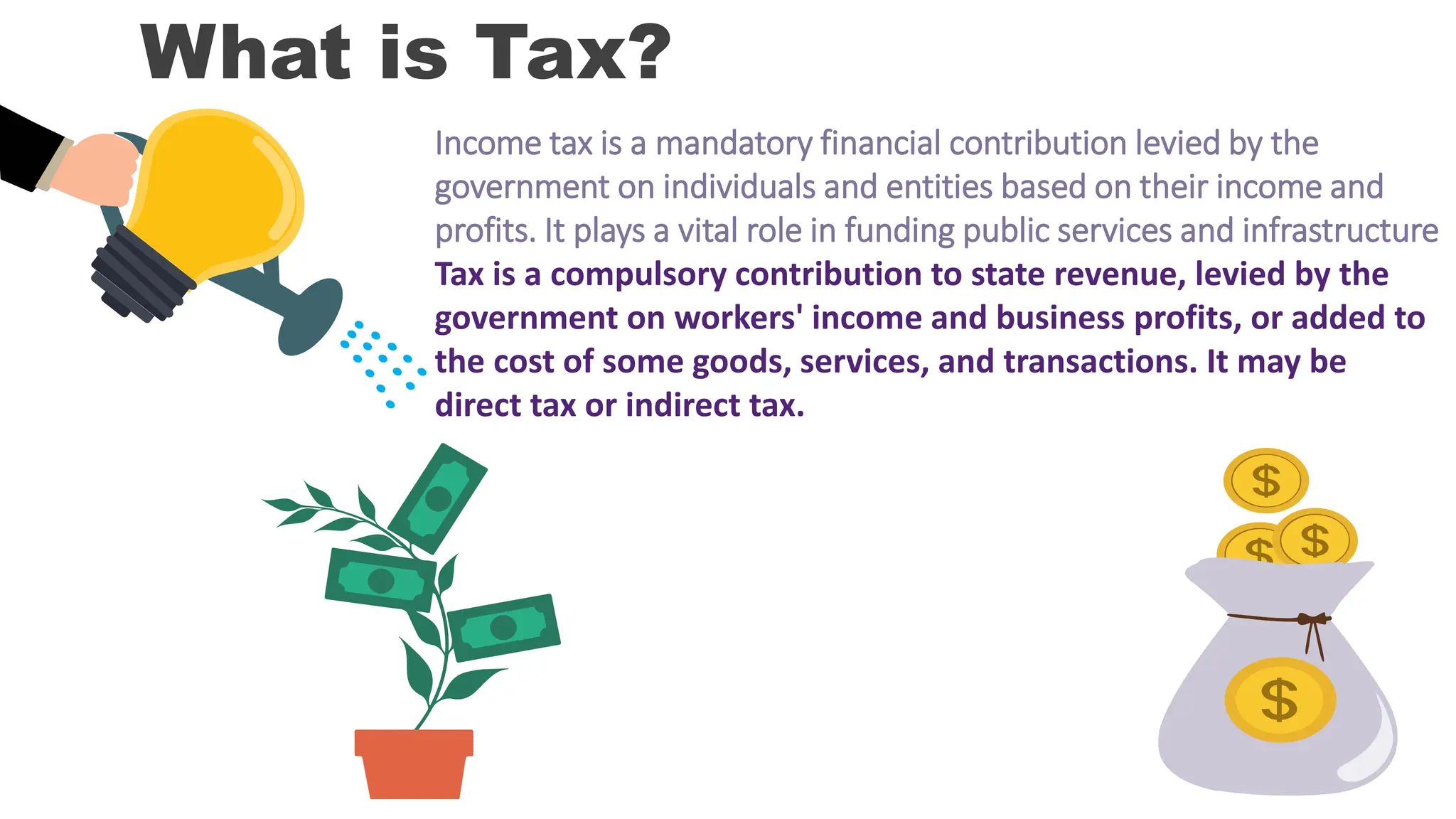 What is Tax?

Income tax is a mandatory financial contribution levied by the government on individuals and entities based on their income and profits. It plays a vital role in funding public services and infrastructure

Tax is a compulsory contribution to state revenue, levied by the government on workers' income and business profits, or added to the cost of some goods, services, and transactions. It may be direct tax or indirect tax.

$

$

$

$